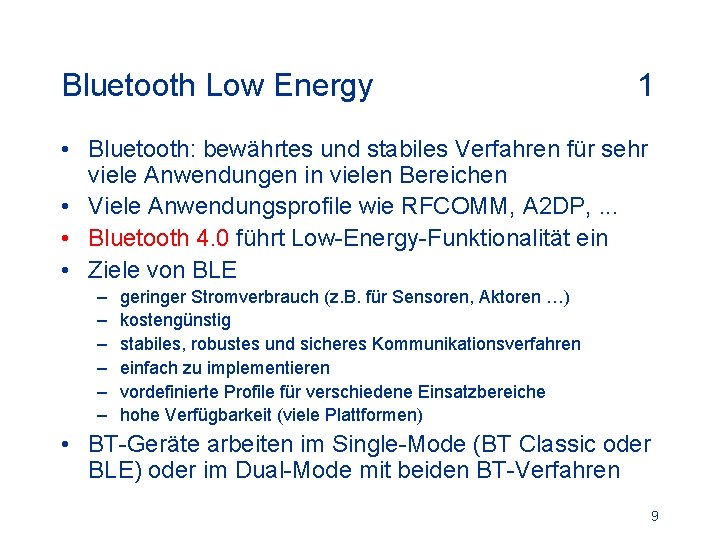 Bluetooth Low Energy 1

• Bluetooth: bewährtes und stabiles Verfahren für sehr viele Anwendungen in vielen Bereichen
• Viele Anwendungsprofile wie RFCOMM, A2DP, ...
• Bluetooth 4.0 führt Low-Energy-Funktionalität ein
• Ziele von BLE
– geringer Stromverbrauch (z.B. für Sensoren, Aktoren …)
– kostengünstig
– stabiles, robustes und sicheres Kommunikationsverfahren
– einfach zu implementieren
– vordefinierte Profile für verschiedene Einsatzbereiche
– hohe Verfügbarkeit (viele Plattformen)
• BT-Geräte arbeiten im Single-Mode (BT Classic oder BLE) oder im Dual-Mode mit beiden BT-Verfahren

9